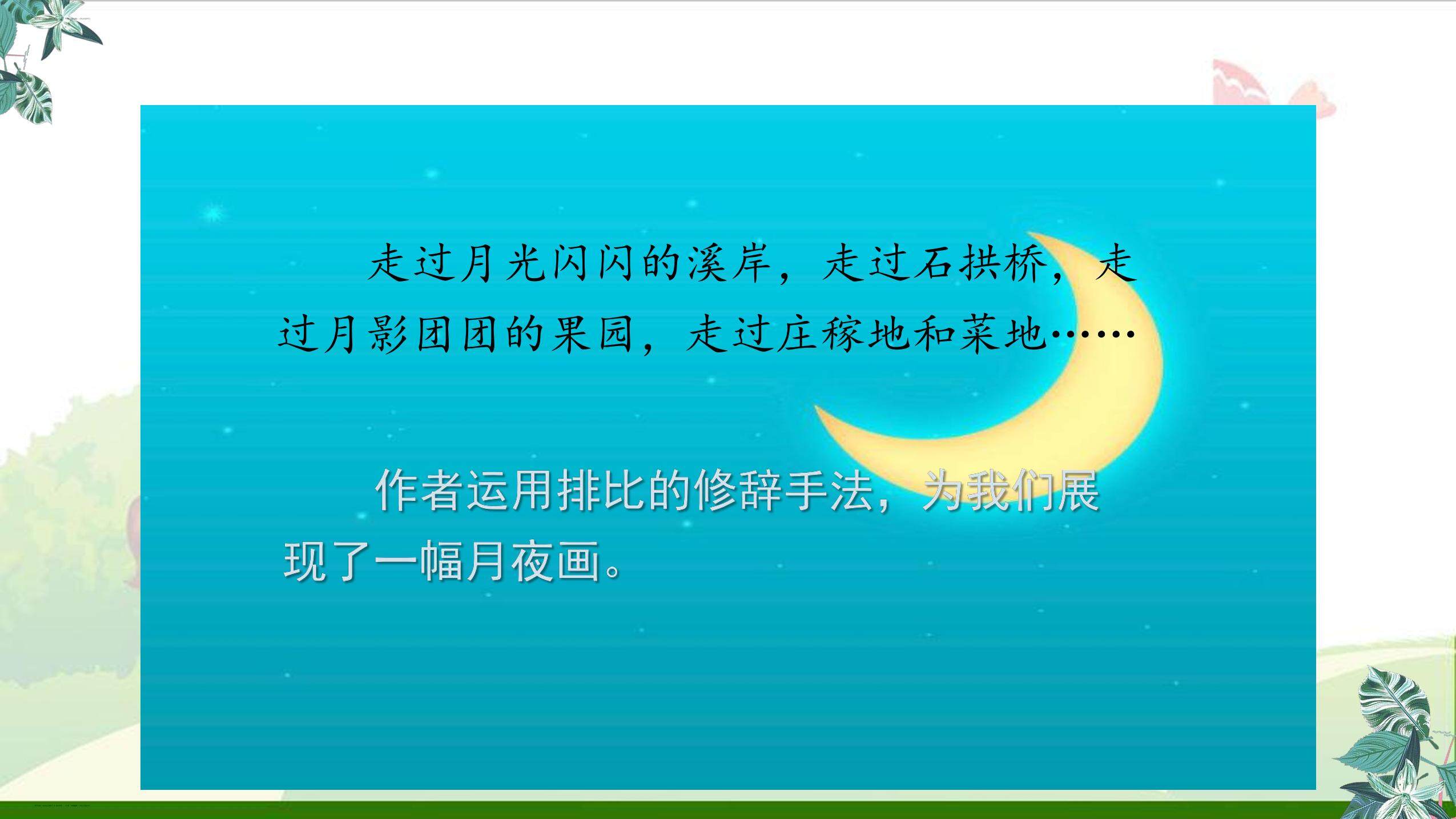 走过月光闪闪的溪岸，走过石拱桥，走过月影团团的果园，走过庄稼地和菜地……

作者运用排比的修辞手法，为我们展现了一幅月夜画。